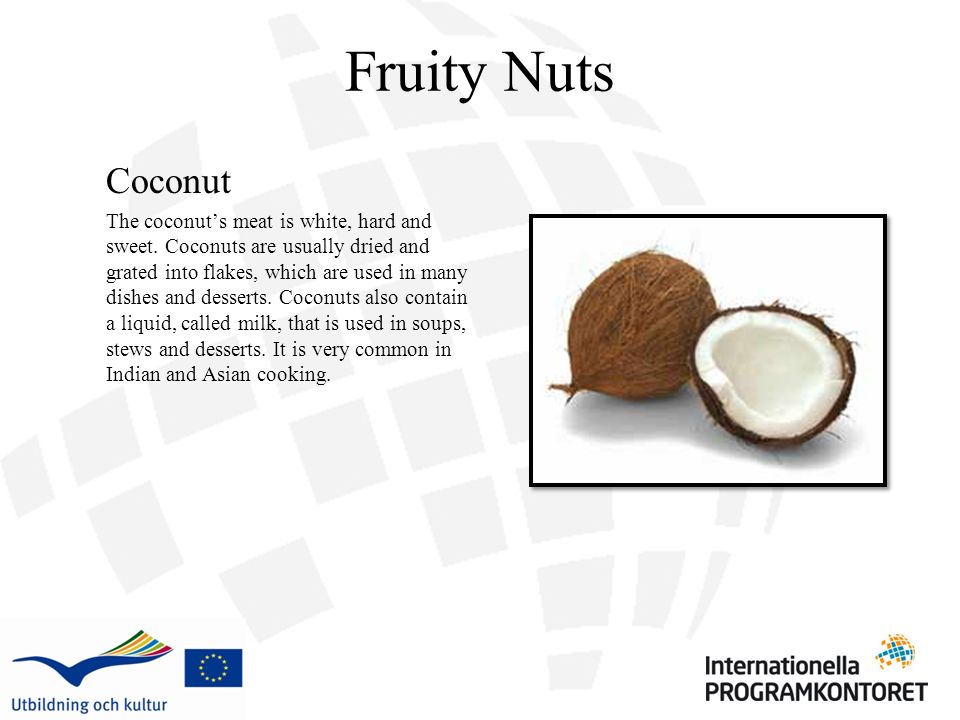 Fruity Nuts

Coconut

The coconut’s meat is white, hard and sweet. Coconuts are usually dried and grated into flakes, which are used in many dishes and desserts. Coconuts also contain a liquid, called milk, that is used in soups, stews and desserts. It is very common in Indian and Asian cooking.

Utbildning och kultur

Internationella PROGRAMKONTORET